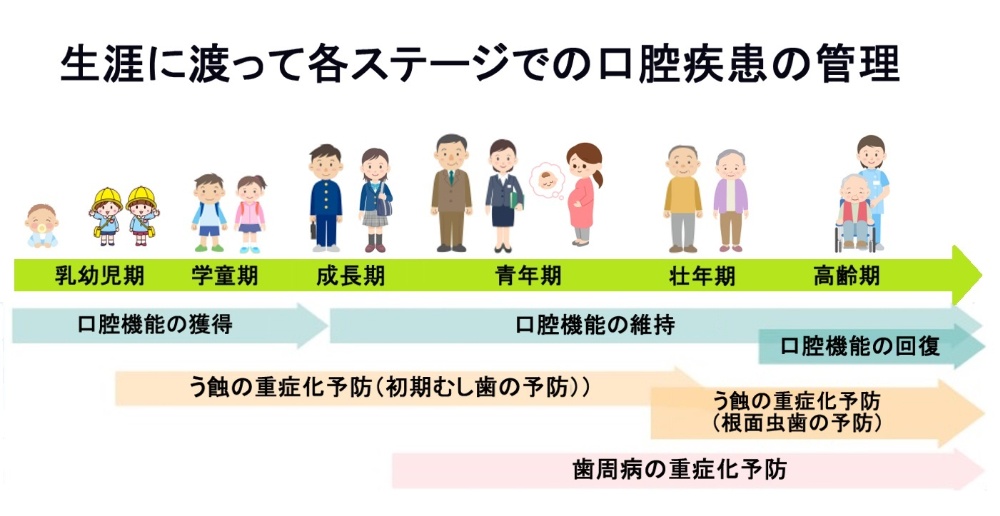 生涯に渡って各ステージでの口腔疾患の管理

乳幼児期　学童期　成長期　青年期　壮年期　高齢期

口腔機能の獲得

口腔機能の維持

口腔機能の回復

う蝕の重症化予防（初期むし歯の予防））

う蝕の重症化予防
（根面虫歯の予防）

歯周病の重症化予防